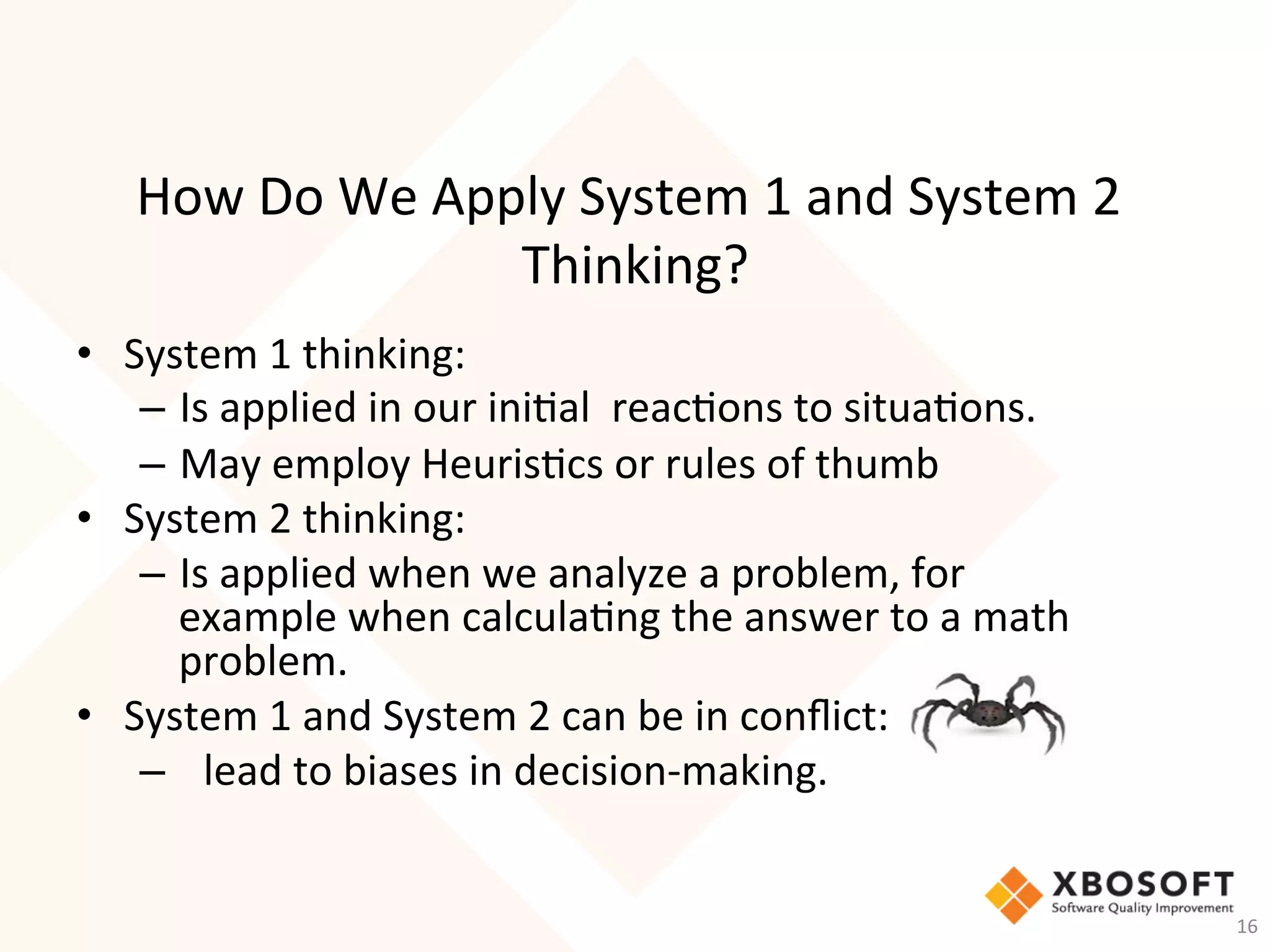 How Do We Apply System 1 and System 2 Thinking?

• System 1 thinking:
  – Is applied in our initial  reactions to situations.
  – May employ Heuristics or rules of thumb
• System 2 thinking:
  – Is applied when we analyze a problem, for example when calculating the answer to a math problem.
• System 1 and System 2 can be in conflict:
  – lead to biases in decision-making.

XBOSOFT
Software Quality Improvement

16